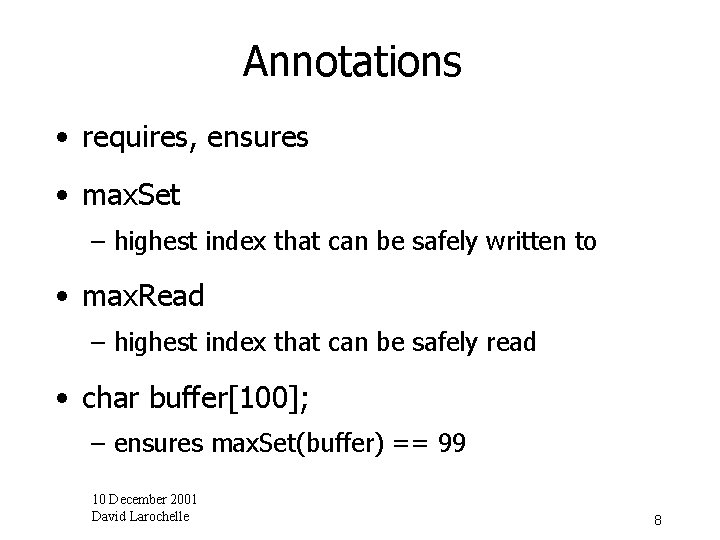 Annotations

• requires, ensures

• maxSet

– highest index that can be safely written to

• maxRead

– highest index that can be safely read

• char buffer[100];

– ensures maxSet(buffer) == 99

10 December 2001
David Larochelle

8